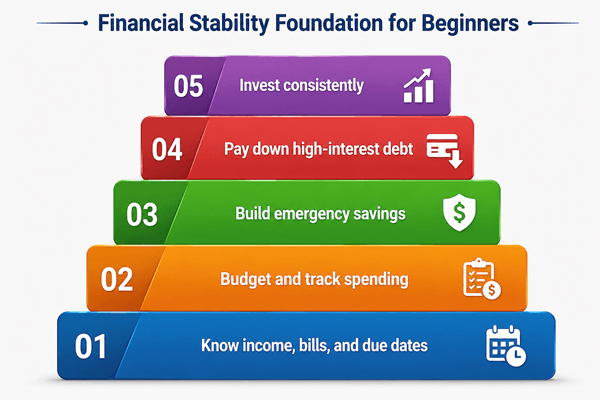 Financial Stability Foundation for Beginners

05 Invest consistently

04 Pay down high-interest debt

03 Build emergency savings

02 Budget and track spending

01 Know income, bills, and due dates